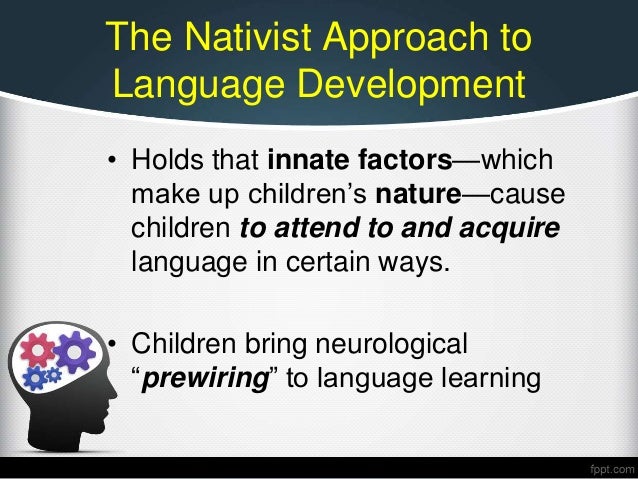 The Nativist Approach to Language Development

• Holds that innate factors—which make up children's nature—cause children to attend to and acquire language in certain ways.

• Children bring neurological "prewiring" to language learning

fppt.com